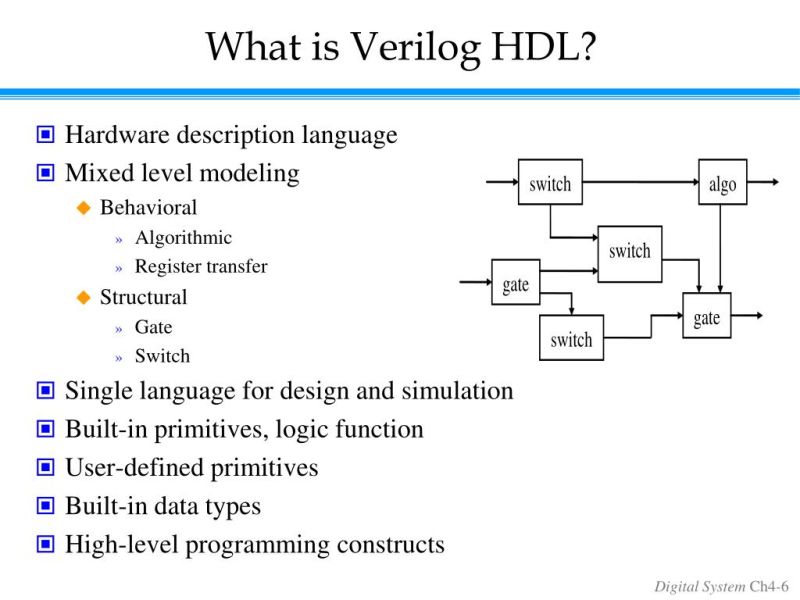 What is Verilog HDL?

Hardware description language
Mixed level modeling
Behavioral
» Algorithmic
» Register transfer
Structural
» Gate
» Switch

switch
algo
switch
gate
gate
switch

Single language for design and simulation
Built-in primitives, logic function
User-defined primitives
Built-in data types
High-level programming constructs

Digital System Ch4-6